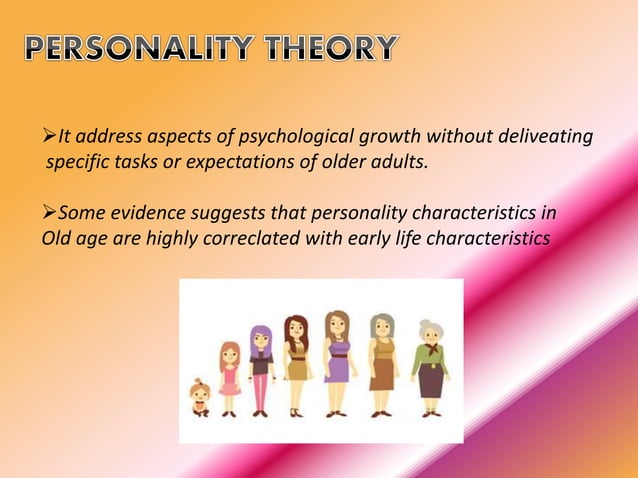 PERSONALITY THEORY

➢It address aspects of psychological growth without deliveating specific tasks or expectations of older adults.

➢Some evidence suggests that personality characteristics in Old age are highly correclated with early life characteristics